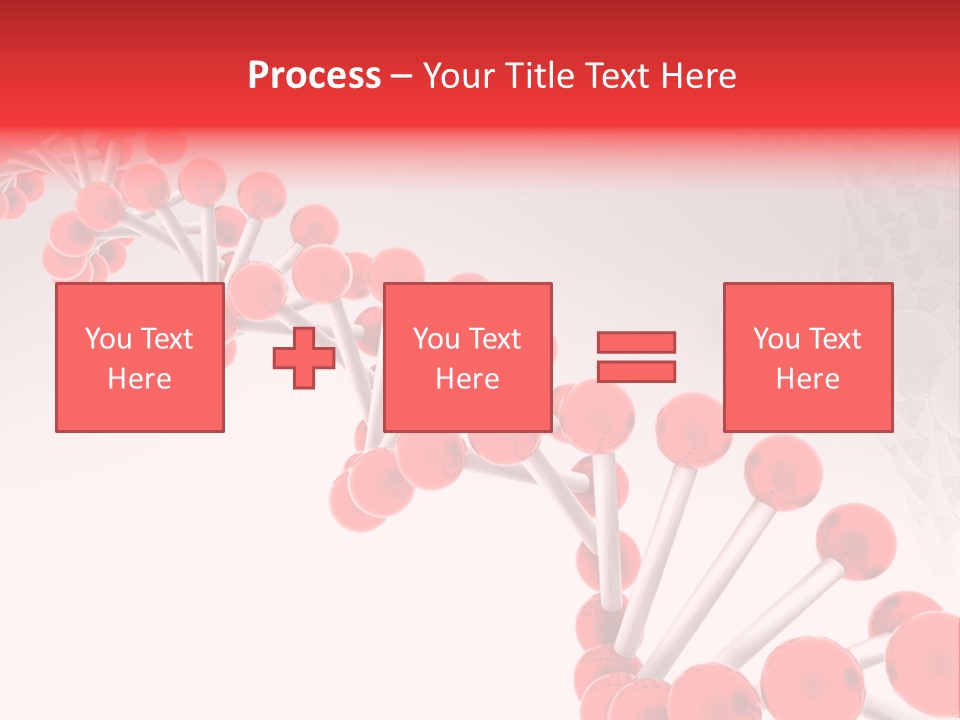 Process – Your Title Text Here

You Text Here

You Text Here

You Text Here